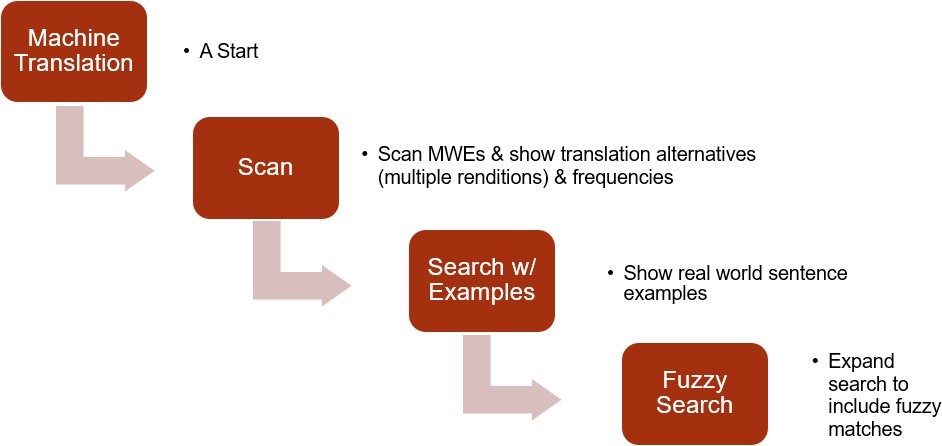 Machine Translation

• A Start

Scan

• Scan MWEs & show translation alternatives (multiple renditions) & frequencies

Search w/ Examples

• Show real world sentence examples

Fuzzy Search

• Expand search to include fuzzy matches